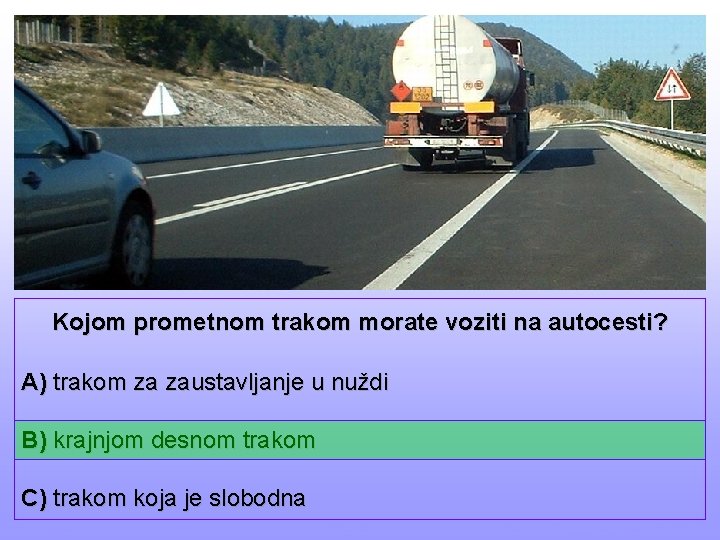 Kojom prometnom trakom morate voziti na autocesti?

A) trakom za zaustavljanje u nuždi

B) krajnjom desnom trakom

C) trakom koja je slobodna